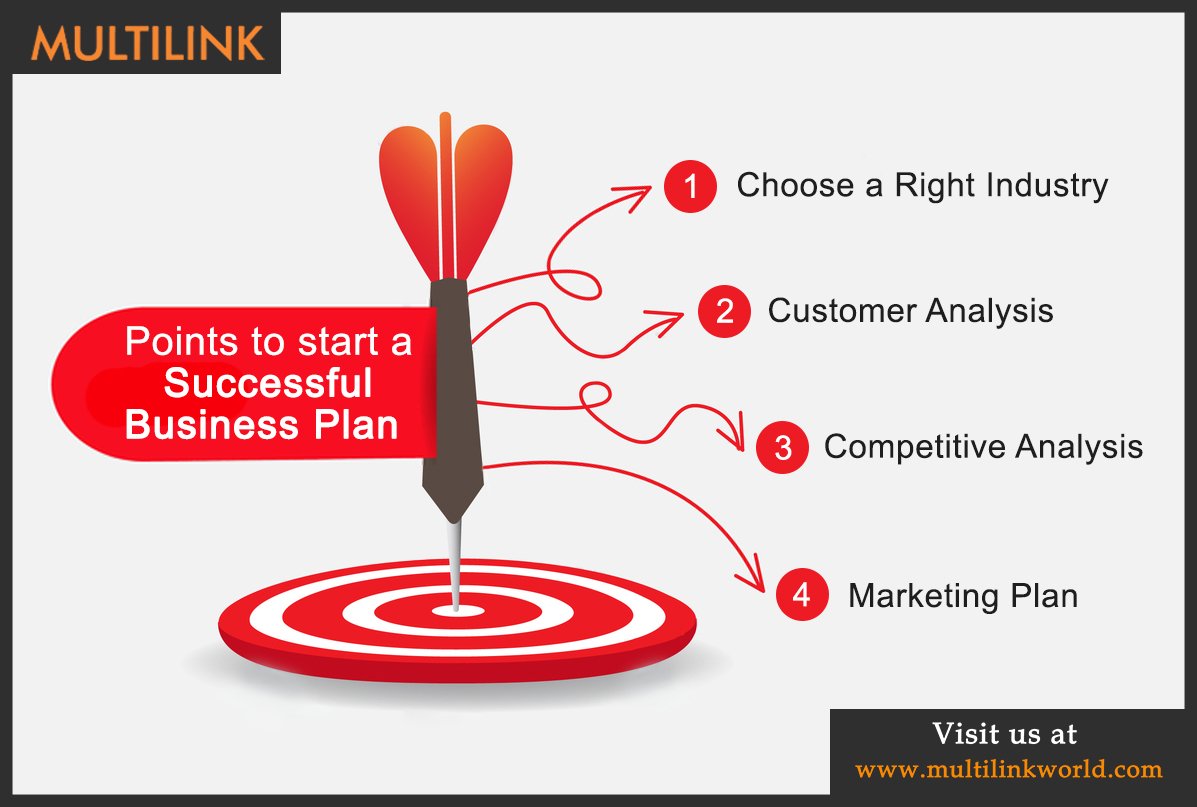 MULTILINK

Points to start a Successful Business Plan

1 Choose a Right Industry

2 Customer Analysis

3 Competitive Analysis

4 Marketing Plan

Visit us at
www.multilinkworld.com